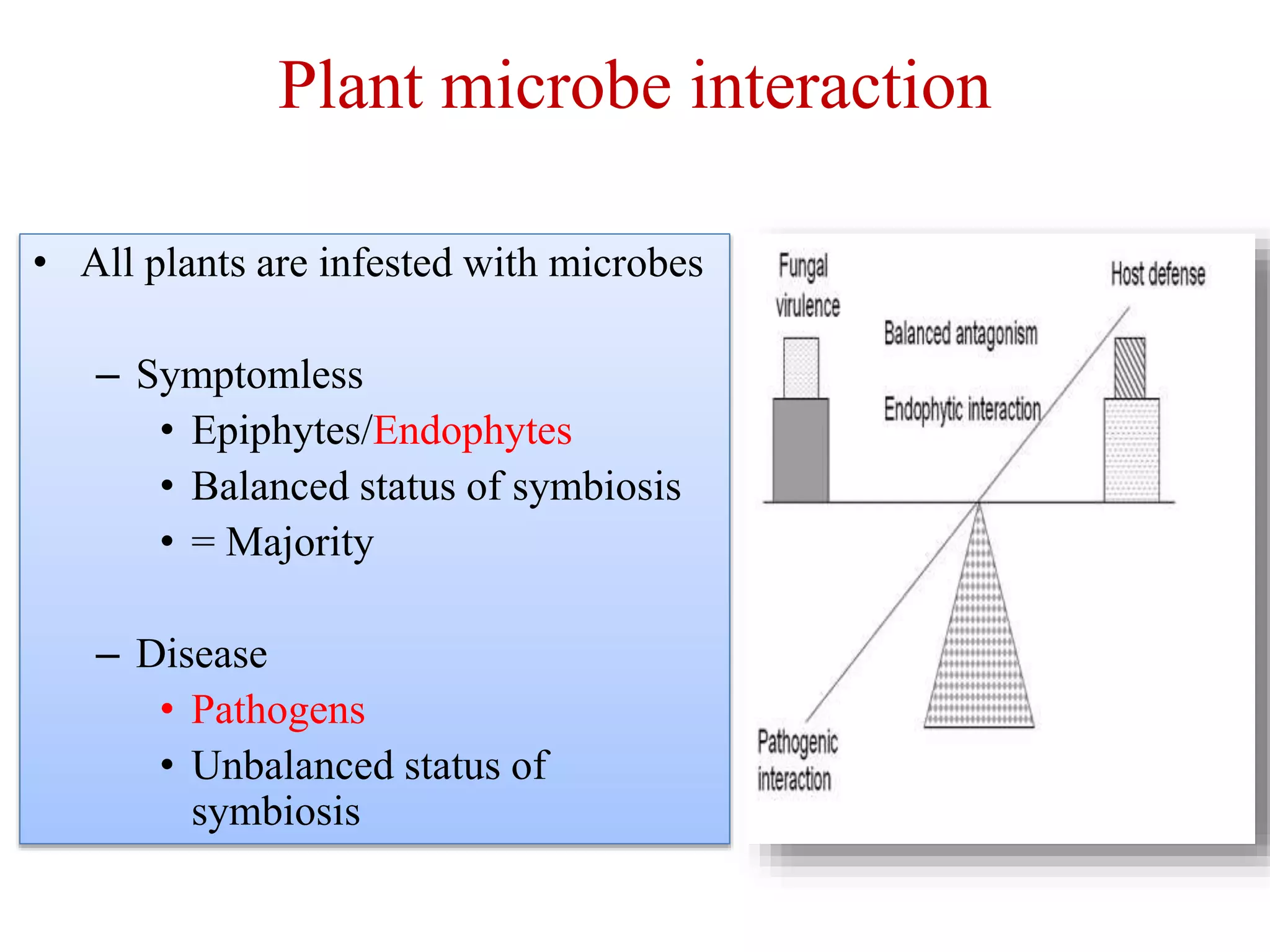 Plant microbe interaction

• All plants are infested with microbes

– Symptomless
• Epiphytes/Endophytes
• Balanced status of symbiosis
• = Majority

– Disease
• Pathogens
• Unbalanced status of symbiosis

Fungal virulence

Host defense

Balanced antagonism

Endophytic interaction

Pathogenic interaction